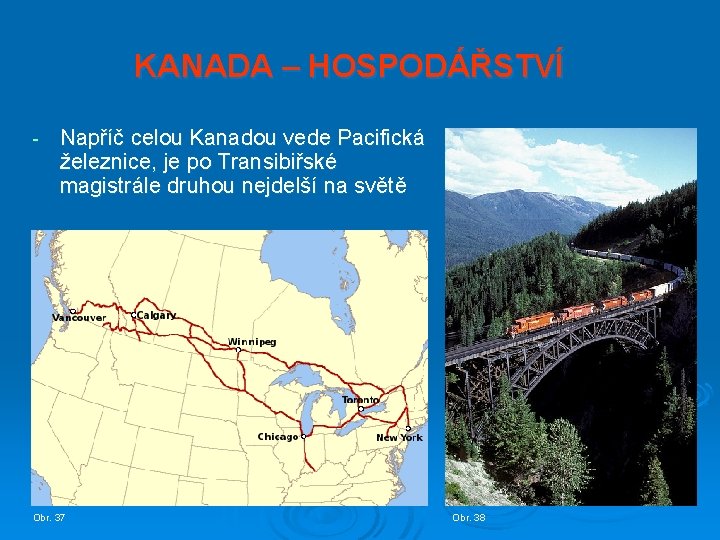 KANADA – HOSPODÁŘSTVÍ

- Napříč celou Kanadou vede Pacifická železnice, je po Transibiřské magistrále druhou nejdelší na světě

Vancouver
Calgary
Winnipeg
Toronto
Chicago
New York

Obr. 37

Obr. 38